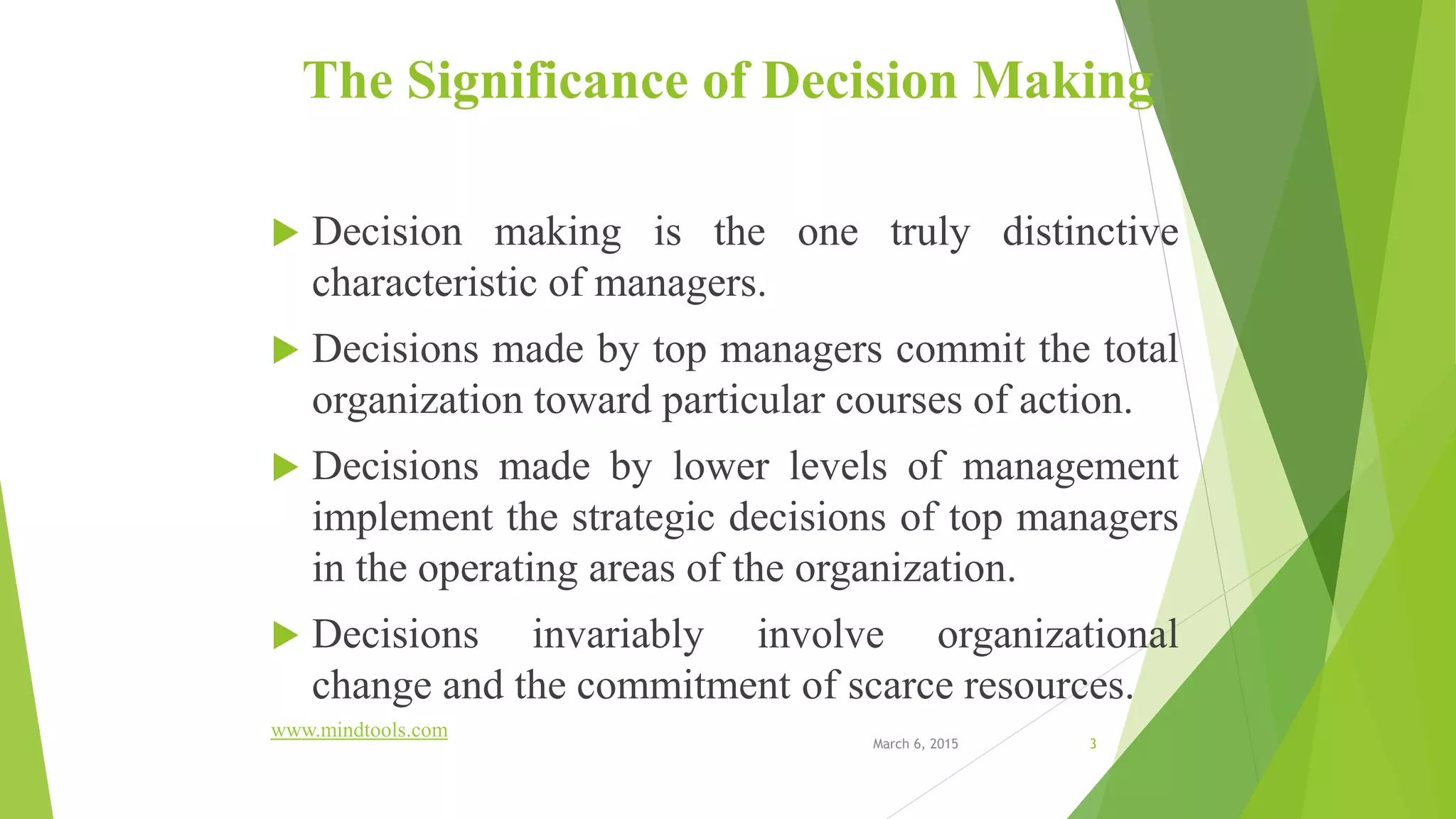 The Significance of Decision Making

Decision making is the one truly distinctive characteristic of managers.

Decisions made by top managers commit the total organization toward particular courses of action.

Decisions made by lower levels of management implement the strategic decisions of top managers in the operating areas of the organization.

Decisions invariably involve organizational change and the commitment of scarce resources.

www.mindtools.com

March 6, 2015

3